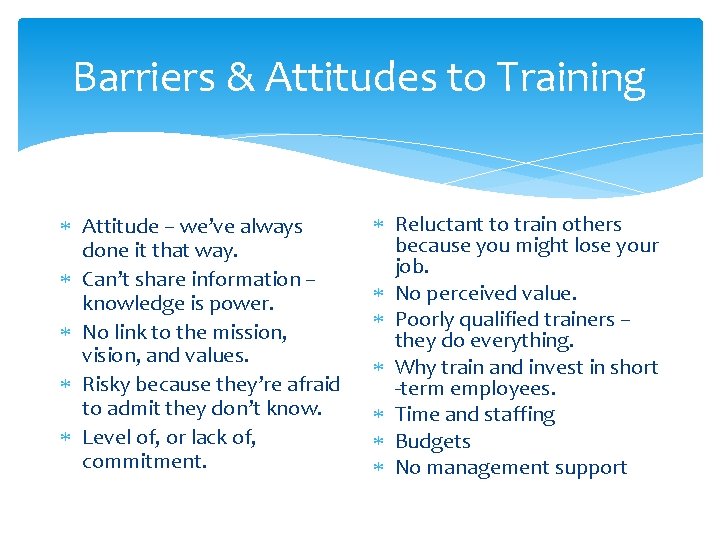 Barriers & Attitudes to Training

∗ Attitude – we've always done it that way.
∗ Can't share information – knowledge is power.
∗ No link to the mission, vision, and values.
∗ Risky because they're afraid to admit they don't know.
∗ Level of, or lack of, commitment.

∗ Reluctant to train others because you might lose your job.
∗ No perceived value.
∗ Poorly qualified trainers – they do everything.
∗ Why train and invest in short -term employees.
∗ Time and staffing
∗ Budgets
∗ No management support